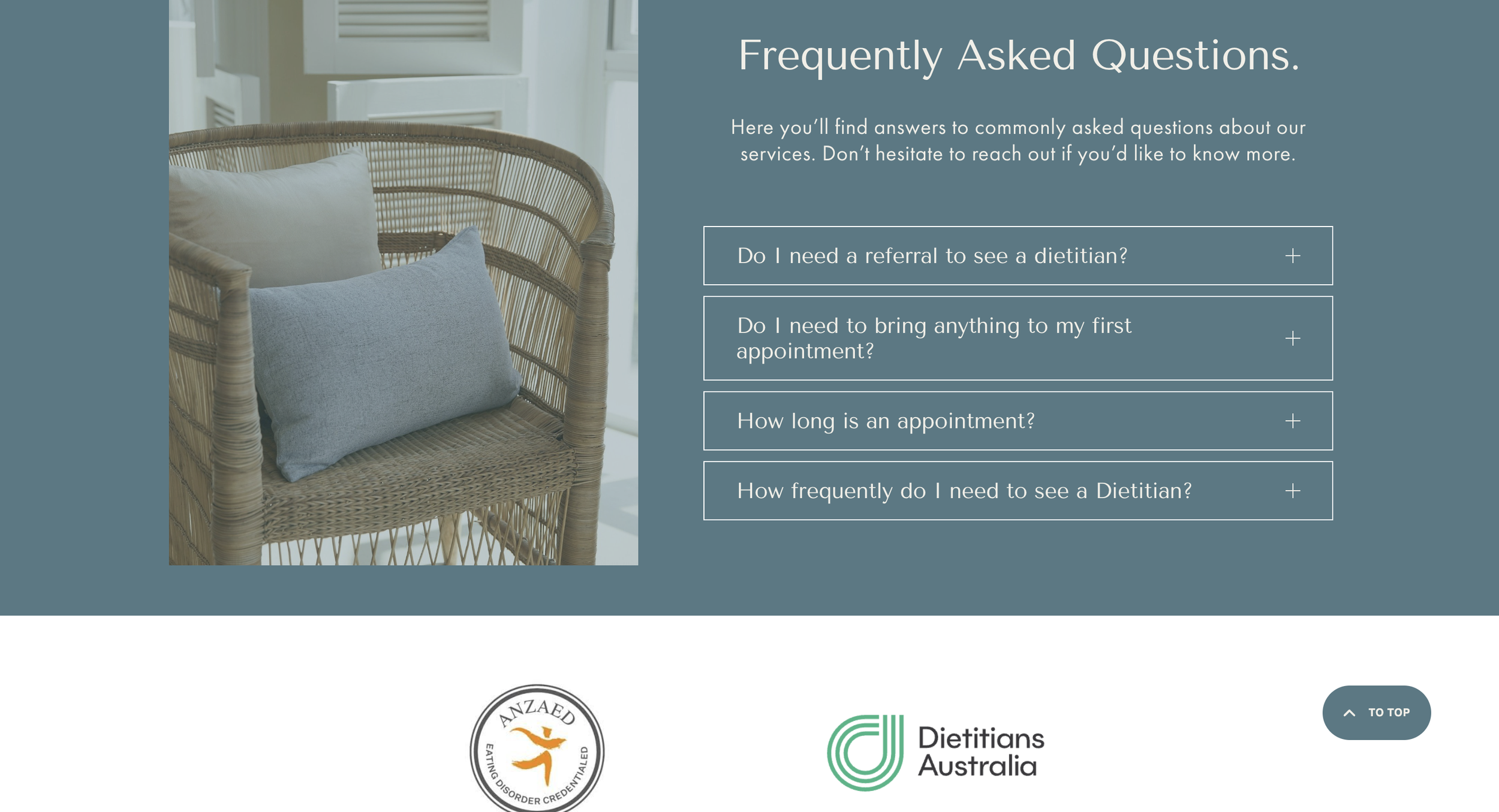 Frequently Asked Questions.

Here you'll find answers to commonly asked questions about our services. Don't hesitate to reach out if you'd like to know more.

Do I need a referral to see a dietitian? +

Do I need to bring anything to my first appointment? +

How long is an appointment? +

How frequently do I need to see a Dietitian? +

ANZAED
EATING DISORDER CREDENTIALED

Dietitians Australia

TO TOP